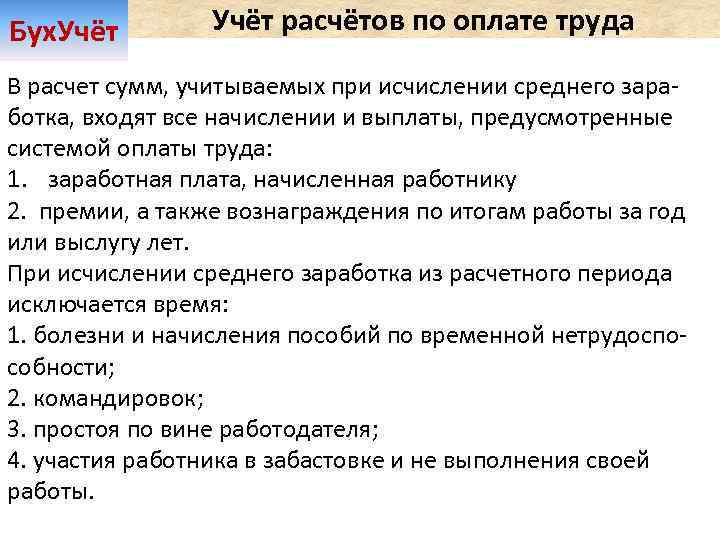 БухУчёт

Учёт расчётов по оплате труда

В расчет сумм, учитываемых при исчислении среднего заработка, входят все начислении и выплаты, предусмотренные системой оплаты труда:
1. заработная плата, начисленная работнику
2. премии, а также вознаграждения по итогам работы за год или выслугу лет.
При исчислении среднего заработка из расчетного периода исключается время:
1. болезни и начисления пособий по временной нетрудоспособности;
2. командировок;
3. простоя по вине работодателя;
4. участия работника в забастовке и не выполнения своей работы.